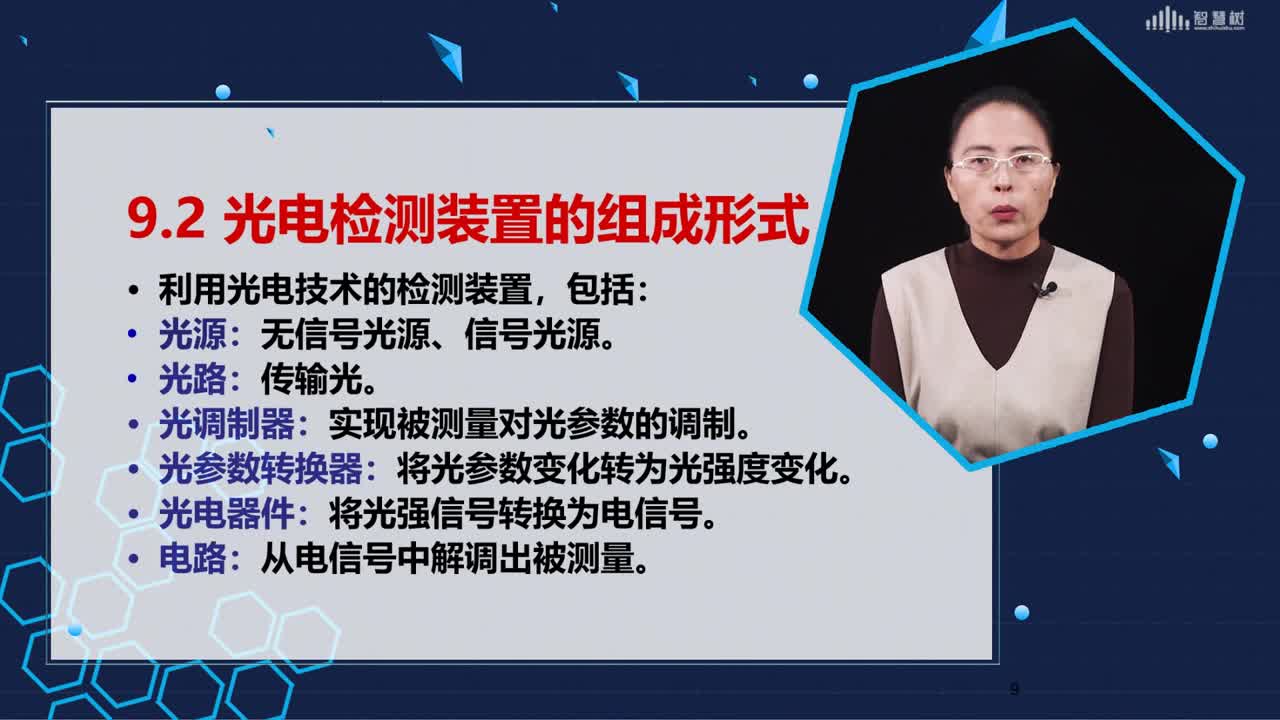 智慧树

9.2 光电检测装置的组成形式

• 利用光电技术的检测装置，包括：
• 光源：无信号光源、信号光源。
• 光路：传输光。
• 光调制器：实现被测量对光参数的调制。
• 光参数转换器：将光参数变化转为光强度变化。
• 光电器件：将光强信号转换为电信号。
• 电路：从电信号中解调出被测量。

9